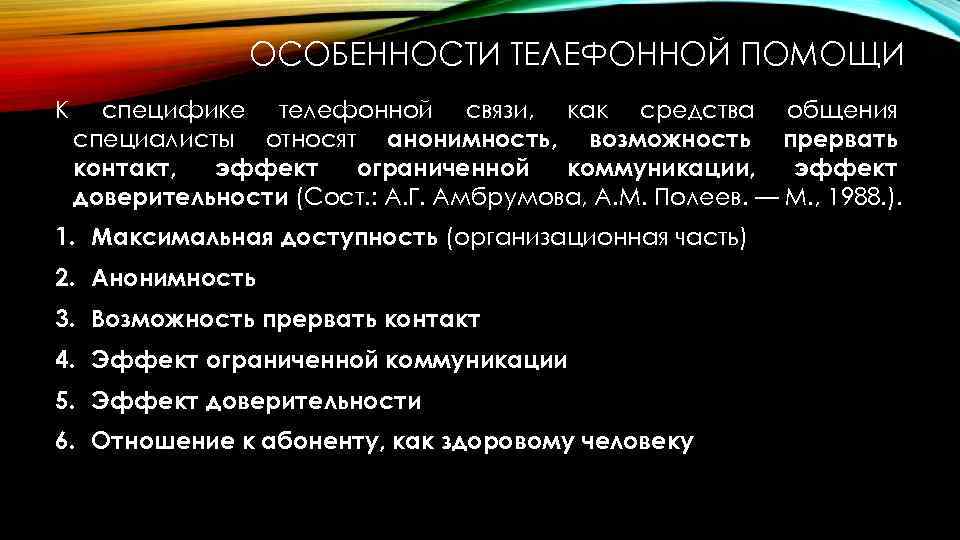 ОСОБЕННОСТИ ТЕЛЕФОННОЙ ПОМОЩИ

К специфике телефонной связи, как средства общения специалисты относят анонимность, возможность прервать контакт, эффект ограниченной коммуникации, эффект доверительности (Сост.: А.Г. Амбрумова, А.М. Полеев. — М., 1988.).

1. Максимальная доступность (организационная часть)
2. Анонимность
3. Возможность прервать контакт
4. Эффект ограниченной коммуникации
5. Эффект доверительности
6. Отношение к абоненту, как здоровому человеку